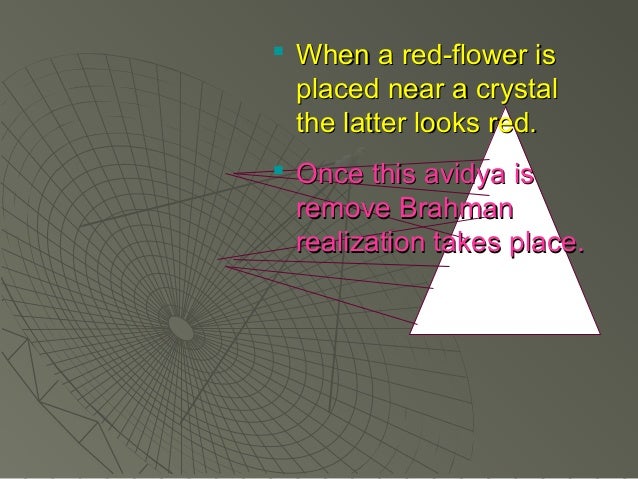 When a red-flower is placed near a crystal the latter looks red.

Once this avidya is remove Brahman realization takes place.